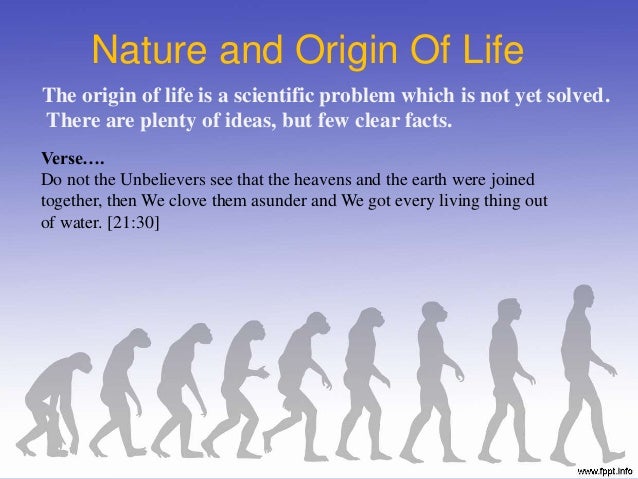 Nature and Origin Of Life

The origin of life is a scientific problem which is not yet solved. There are plenty of ideas, but few clear facts.

Verse….
Do not the Unbelievers see that the heavens and the earth were joined together, then We clove them asunder and We got every living thing out of water. [21:30]

www.fppt.info